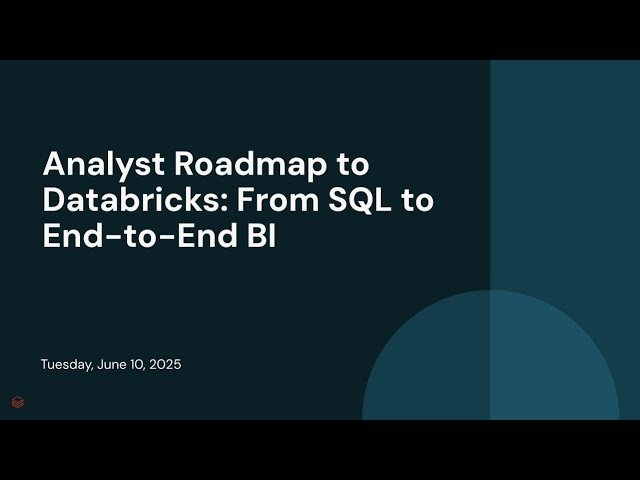 Analyst Roadmap to Databricks: From SQL to End-to-End BI

Tuesday, June 10, 2025